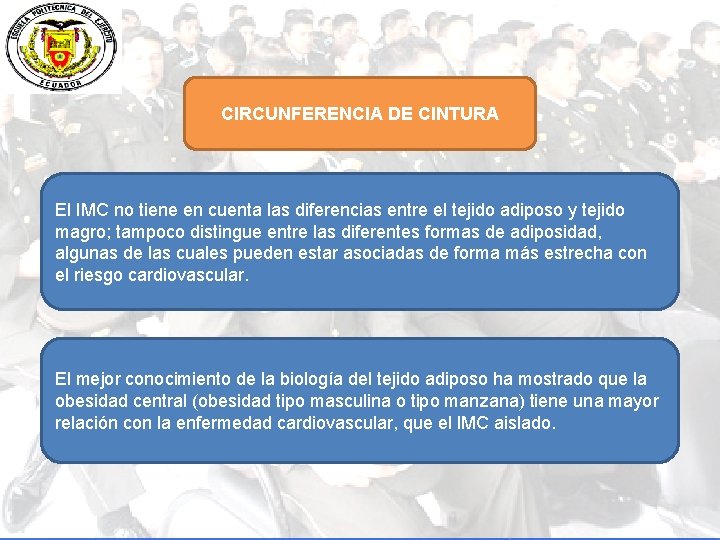 ESCUELA POLITECNICA DEL EJERCITO
ECUADOR

CIRCUNFERENCIA DE CINTURA

El IMC no tiene en cuenta las diferencias entre el tejido adiposo y tejido magro; tampoco distingue entre las diferentes formas de adiposidad, algunas de las cuales pueden estar asociadas de forma más estrecha con el riesgo cardiovascular.

El mejor conocimiento de la biología del tejido adiposo ha mostrado que la obesidad central (obesidad tipo masculina o tipo manzana) tiene una mayor relación con la enfermedad cardiovascular, que el IMC aislado.